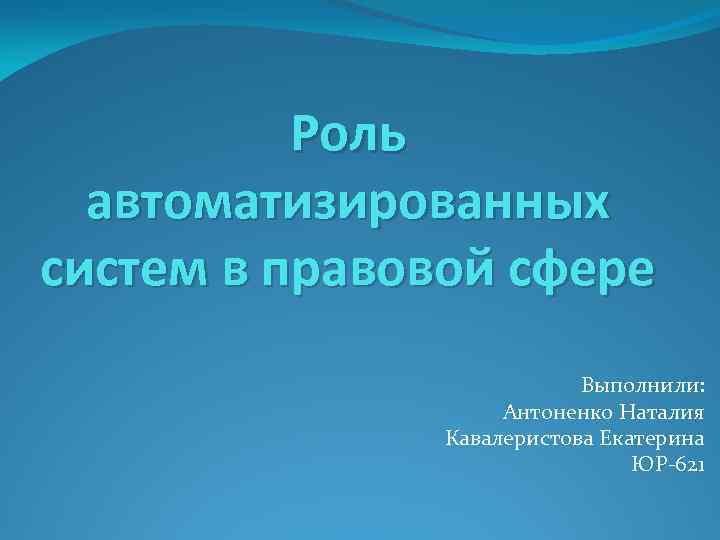 Роль автоматизированных систем в правовой сфере

Выполнили:
Антоненко Наталия
Кавалеристова Екатерина
ЮР-621